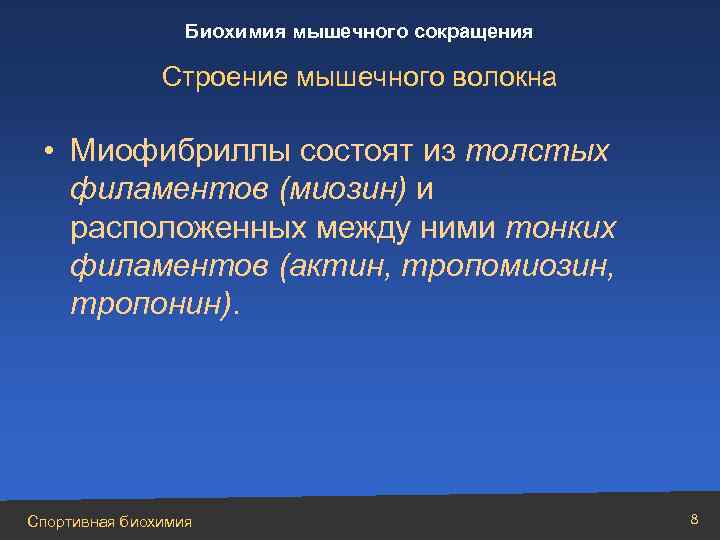 Биохимия мышечного сокращения

Строение мышечного волокна

• Миофибриллы состоят из толстых филаментов (миозин) и расположенных между ними тонких филаментов (актин, тропомиозин, тропонин).

Спортивная биохимия

8